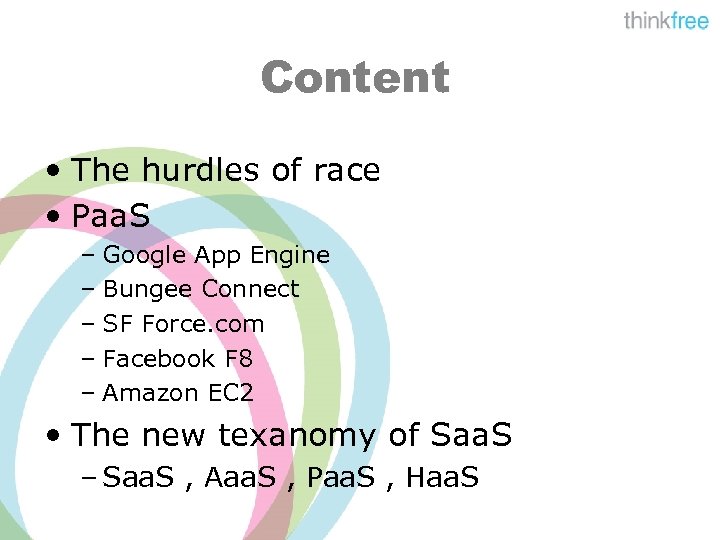 thinkfree

Content

• The hurdles of race
• PaaS
– Google App Engine
– Bungee Connect
– SF Force.com
– Facebook F8
– Amazon EC2
• The new texanomy of SaaS
– SaaS , AaaS , PaaS , HaaS